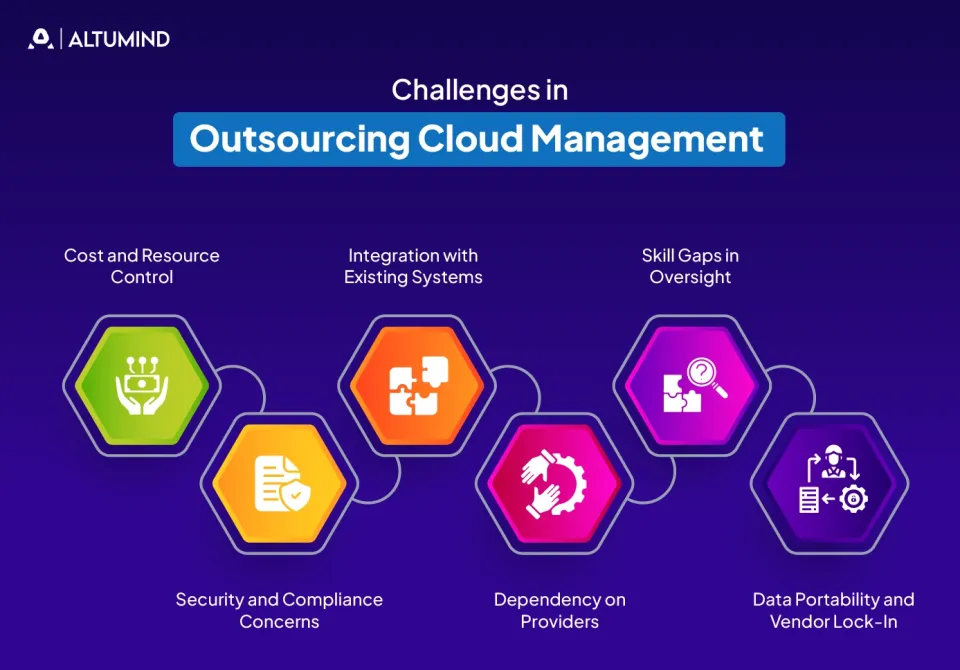 ALTUMIND

Challenges in
Outsourcing Cloud Management

Cost and Resource Control

Integration with Existing Systems

Skill Gaps in Oversight

Security and Compliance Concerns

Dependency on Providers

Data Portability and Vendor Lock-In